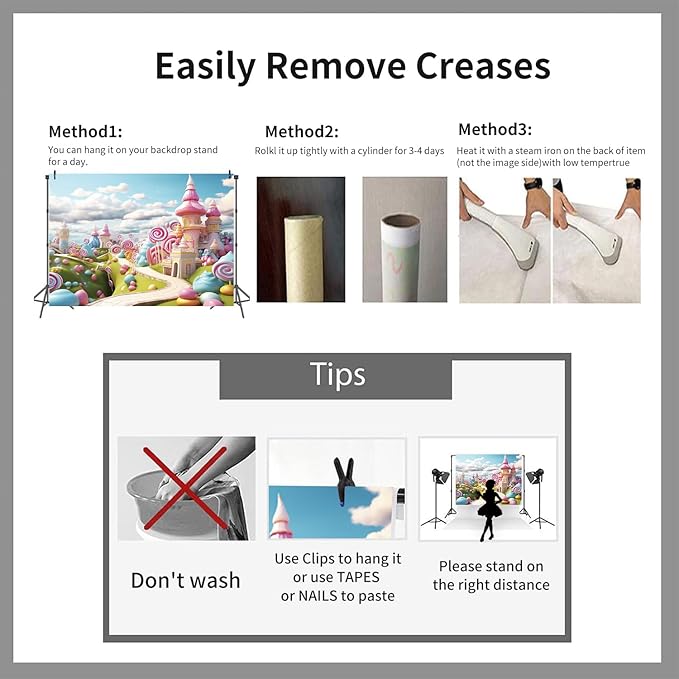 Easily Remove Creases

Method1:
You can hang it on your backdrop stand for a day.

Method2:
Rolkl it up tightly with a cylinder for 3-4 days

Method3:
Heat it with a steam iron on the back of item (not the image side)with low tempertrue

Tips

Don't wash

Use Clips to hang it or use TAPES or NAILS to paste

Please stand on the right distance